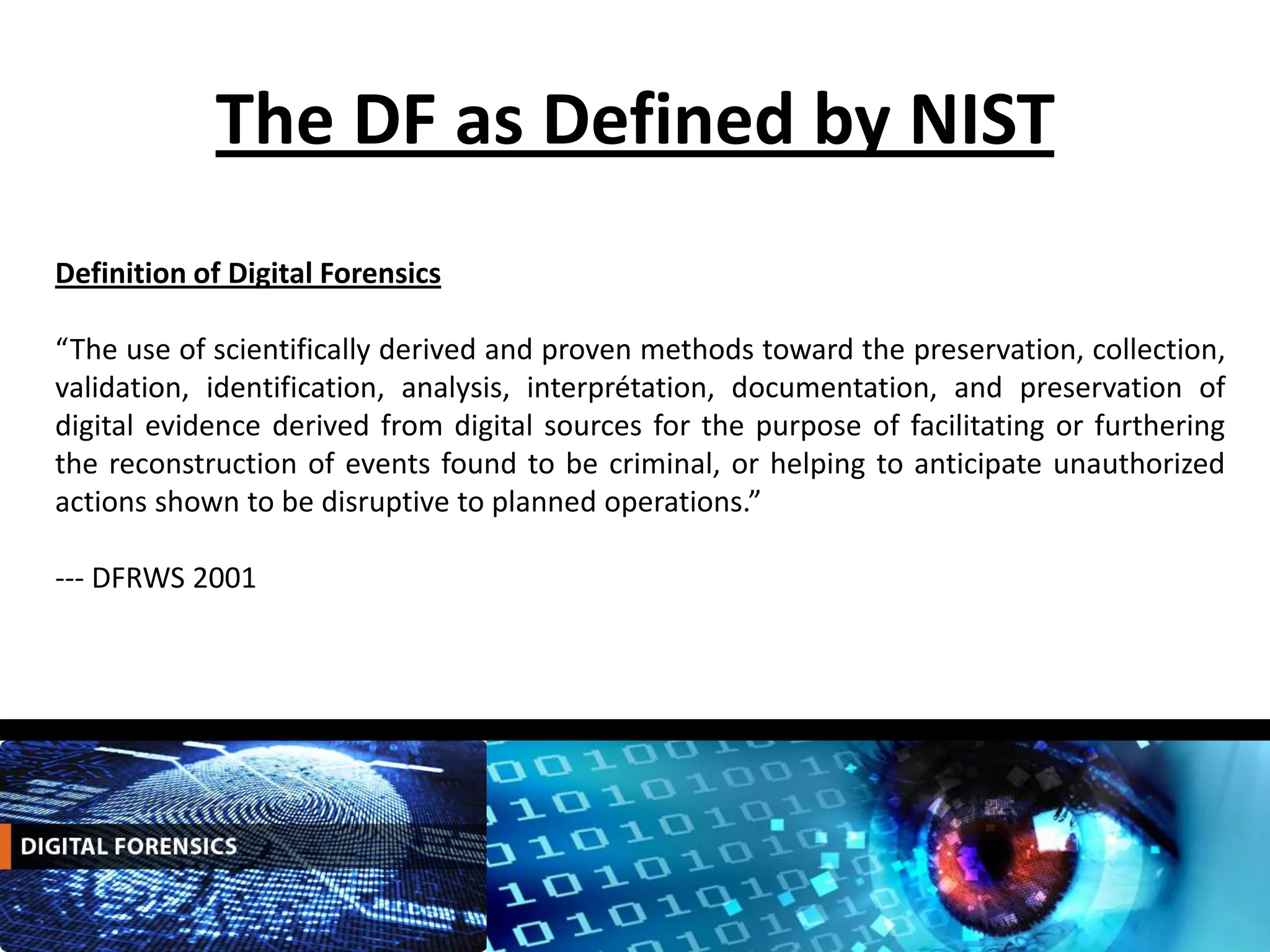 The DF as Defined by NIST

Definition of Digital Forensics

“The use of scientifically derived and proven methods toward the preservation, collection, validation, identification, analysis, interprétation, documentation, and preservation of digital evidence derived from digital sources for the purpose of facilitating or furthering the reconstruction of events found to be criminal, or helping to anticipate unauthorized actions shown to be disruptive to planned operations.”

--- DFRWS 2001

DIGITAL FORENSICS